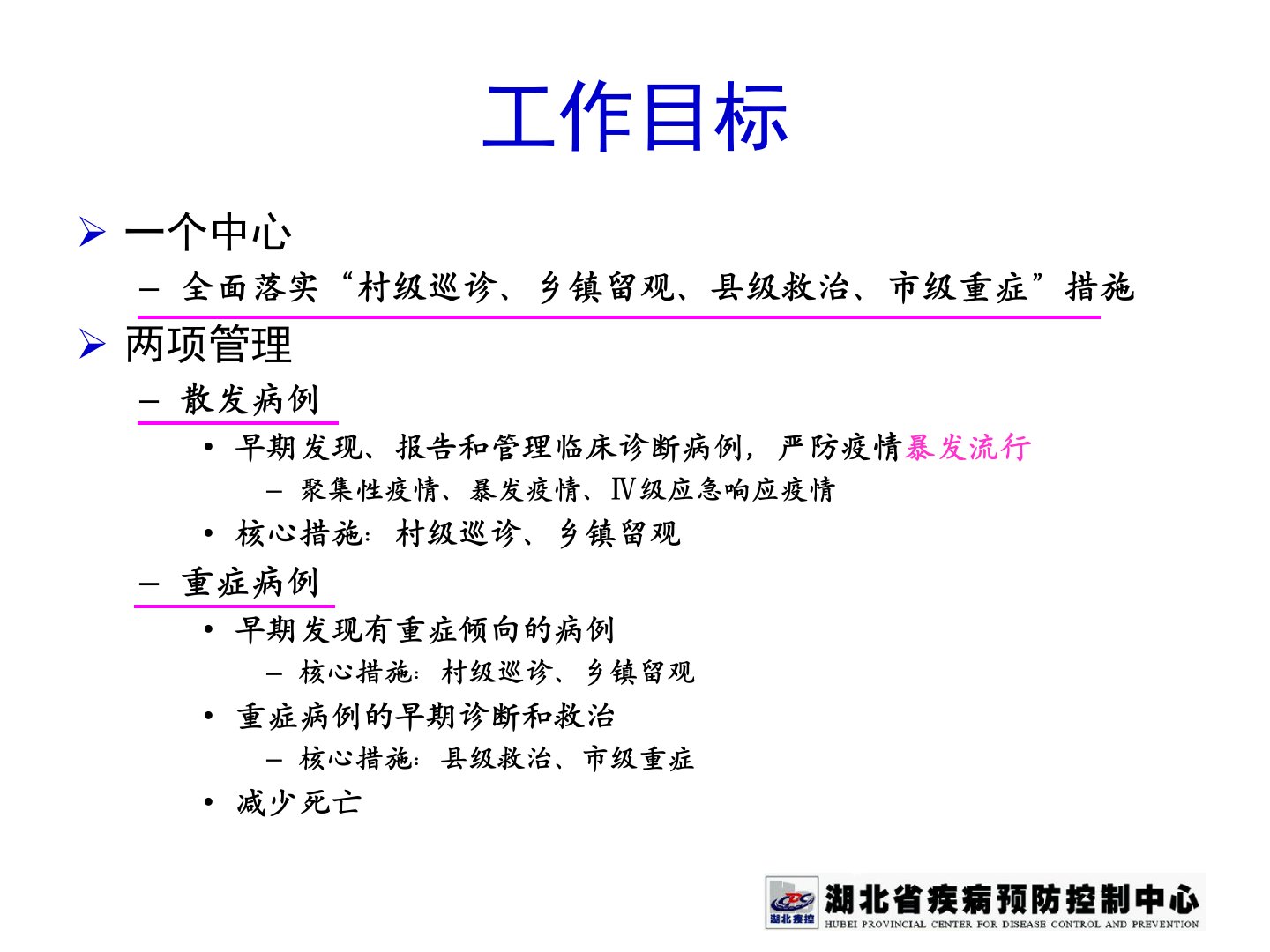 工作目标

➢ 一个中心

– 全面落实“村级巡诊、乡镇留观、县级救治、市级重症”措施

➢ 两项管理

– 散发病例

• 早期发现、报告和管理临床诊断病例，严防疫情暴发流行

– 聚集性疫情、暴发疫情、Ⅳ级应急响应疫情

• 核心措施：村级巡诊、乡镇留观

– 重症病例

• 早期发现有重症倾向的病例

– 核心措施：村级巡诊、乡镇留观

• 重症病例的早期诊断和救治

– 核心措施：县级救治、市级重症

• 减少死亡

湖北疾控 湖北省疾病预防控制中心 HUBEI PROVINCIAL CENTER FOR DISEASE CONTROL AND PREVENTION